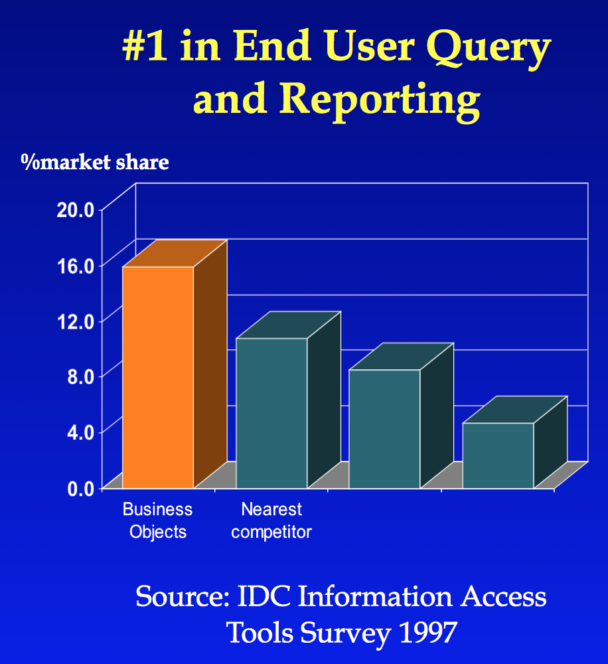 #1 in End User Query and Reporting

%market share

20.0
16.0
12.0
8.0
4.0
0.0

Business Objects
Nearest competitor

Source: IDC Information Access Tools Survey 1997